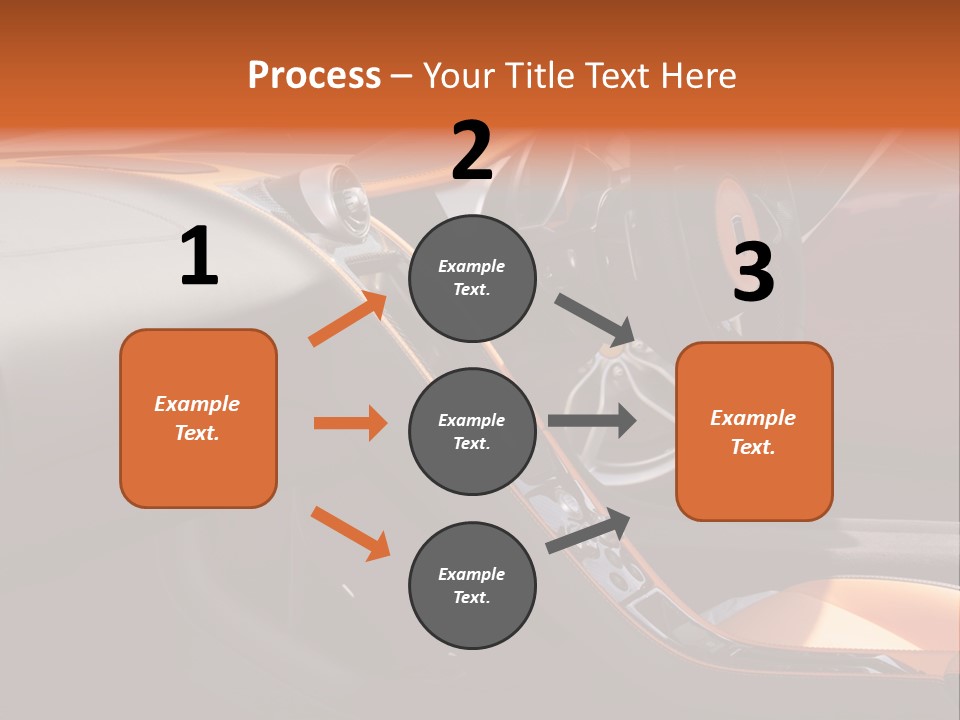 Process – Your Title Text Here

1

Example Text.

2

Example Text.

Example Text.

Example Text.

3

Example Text.